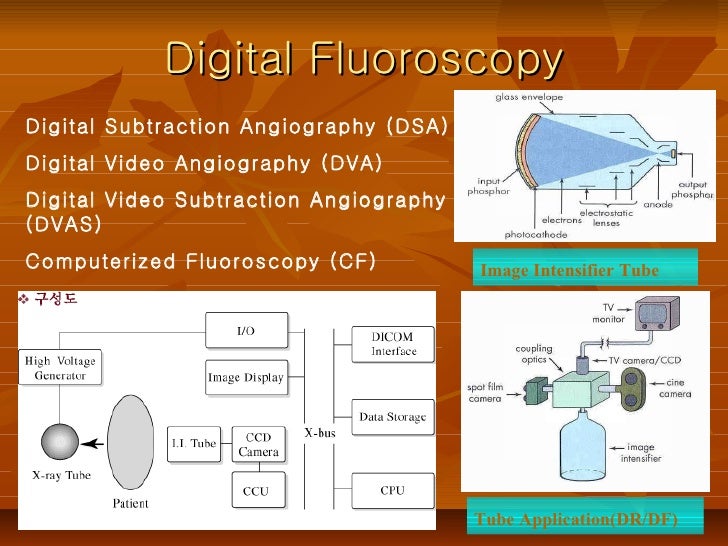 Digital Fluoroscopy

Digital Subtraction Angiography (DSA)

Digital Video Angiography (DVA)

Digital Video Subtraction Angiography (DVAS)

Computerized Fluoroscopy (CF)

glass envelope
input phosphor
photocathode
electrons
electrostatic lenses
anode
output phosphor

Image Intensifier Tube

❖ 구성도

High Voltage Generator
X-ray Tube
Patient
I/O
Image Display
I.I. Tube
CCD Camera
CCU
X-bus
DICOM Interface
Data Storage
CPU

TV monitor
coupling optics
TV camera/CCD
spot film camera
cine camera
image intensifier

Tube Application(DR/DF)